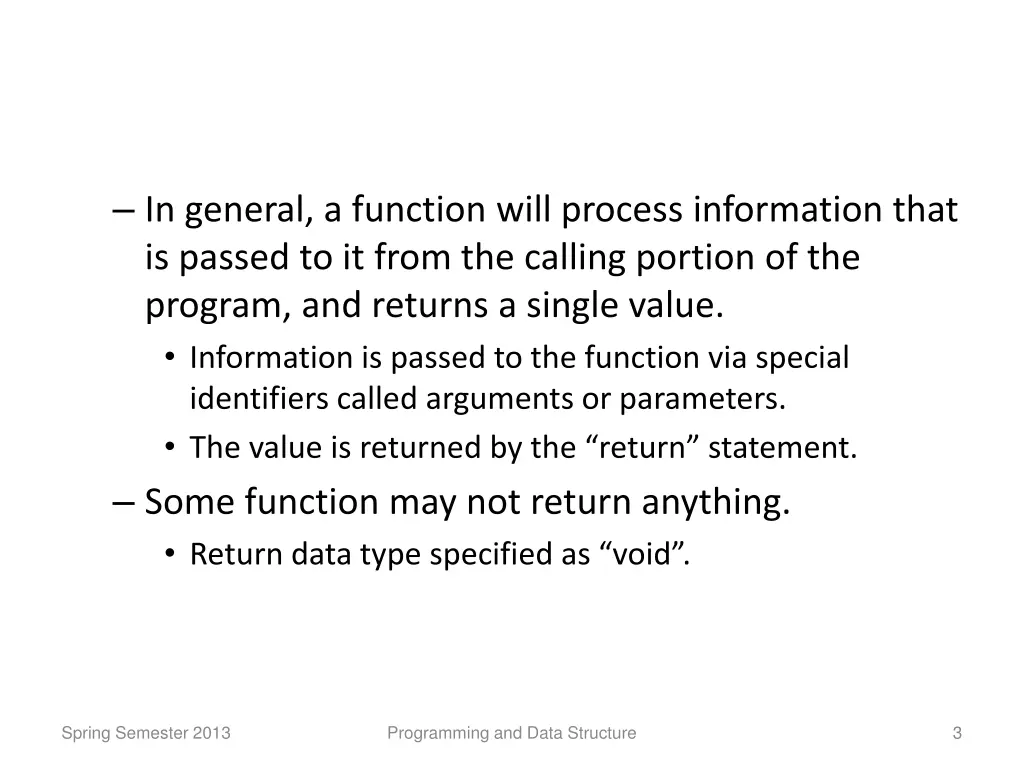 – In general, a function will process information that is passed to it from the calling portion of the program, and returns a single value.

• Information is passed to the function via special identifiers called arguments or parameters.

• The value is returned by the “return” statement.

– Some function may not return anything.

• Return data type specified as “void”.

Spring Semester 2013

Programming and Data Structure

3